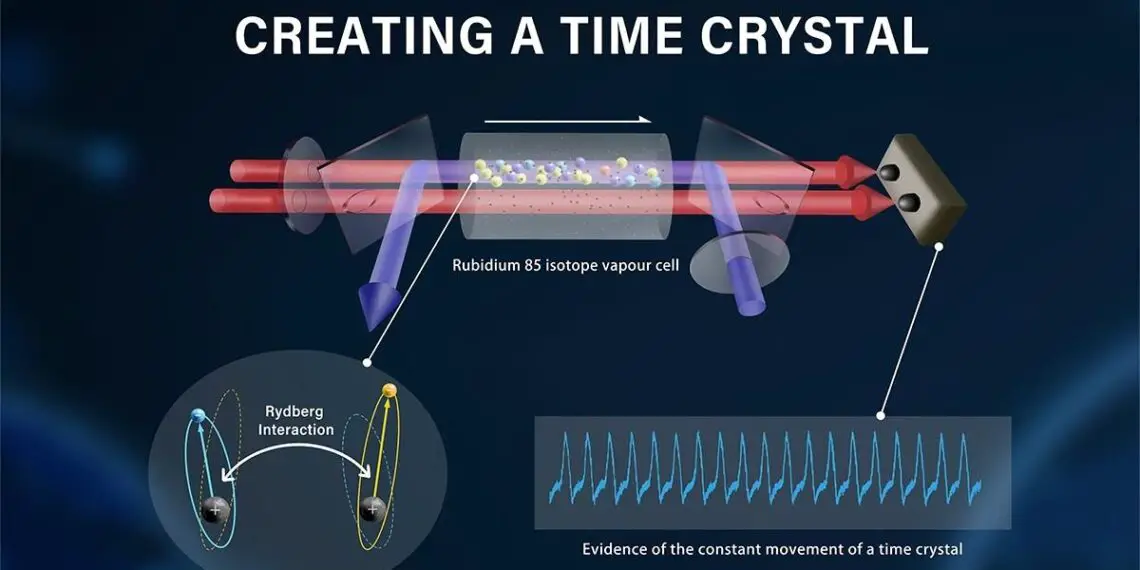 CREATING A TIME CRYSTAL

Rubidium 85 isotope vapour cell

Rydberg Interaction

+

+

Evidence of the constant movement of a time crystal